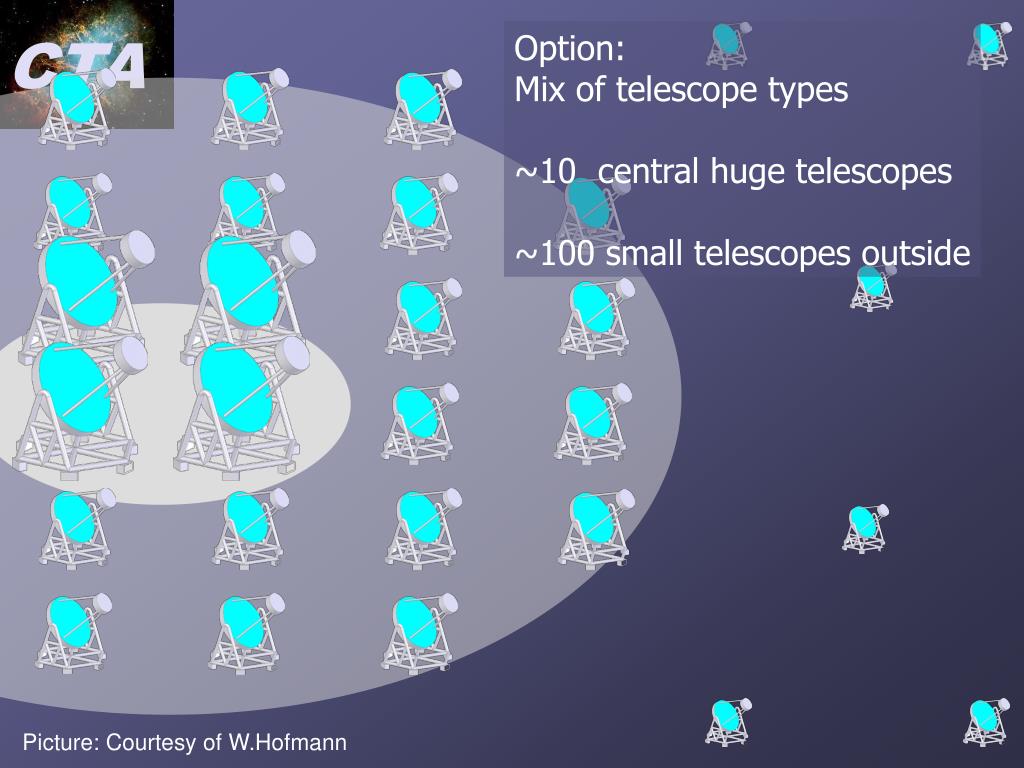 CTA

Option:
Mix of telescope types

~10 central huge telescopes

~100 small telescopes outside

Picture: Courtesy of W.Hofmann